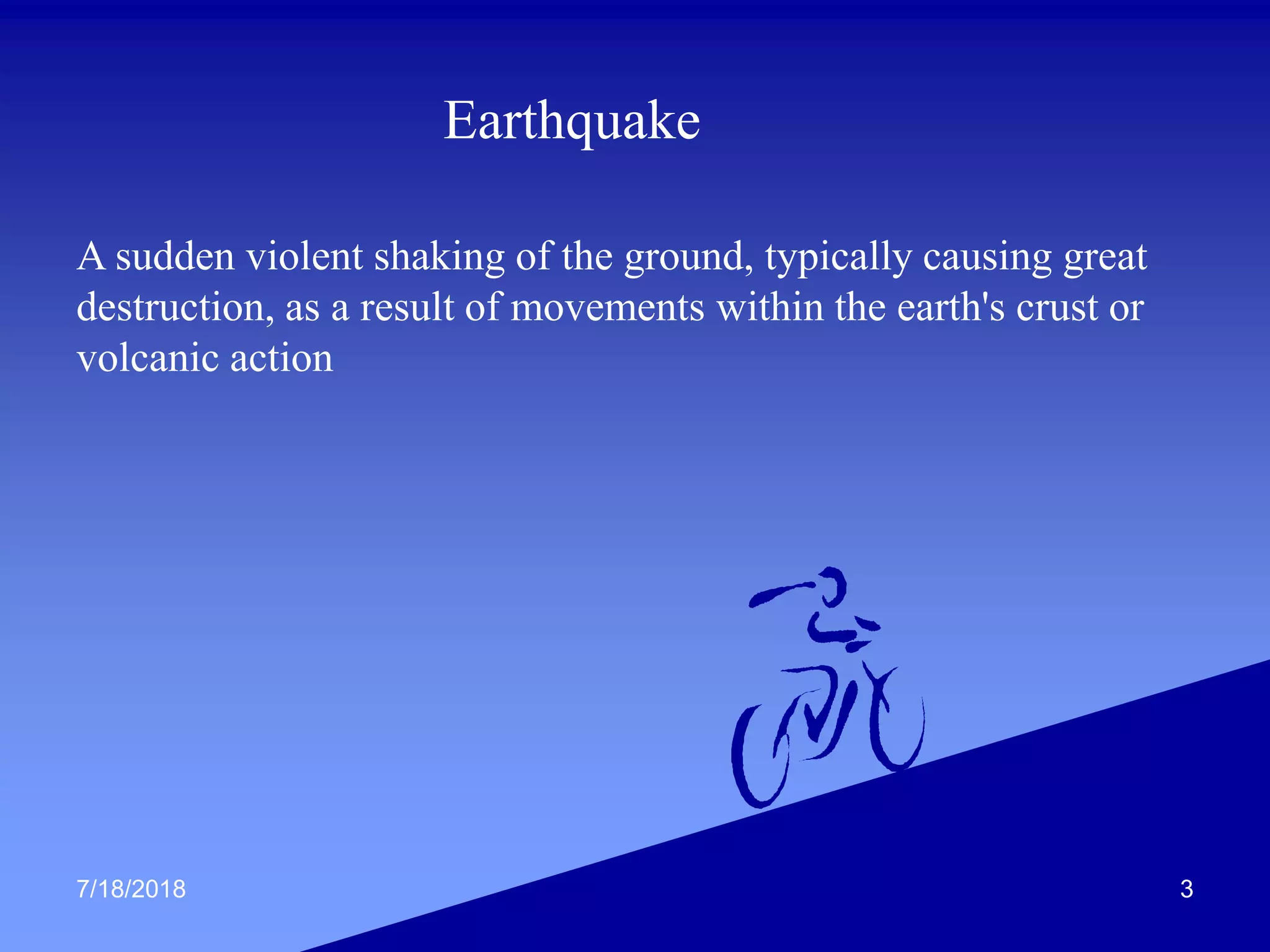 Earthquake

A sudden violent shaking of the ground, typically causing great destruction, as a result of movements within the earth's crust or volcanic action

7/18/2018

3